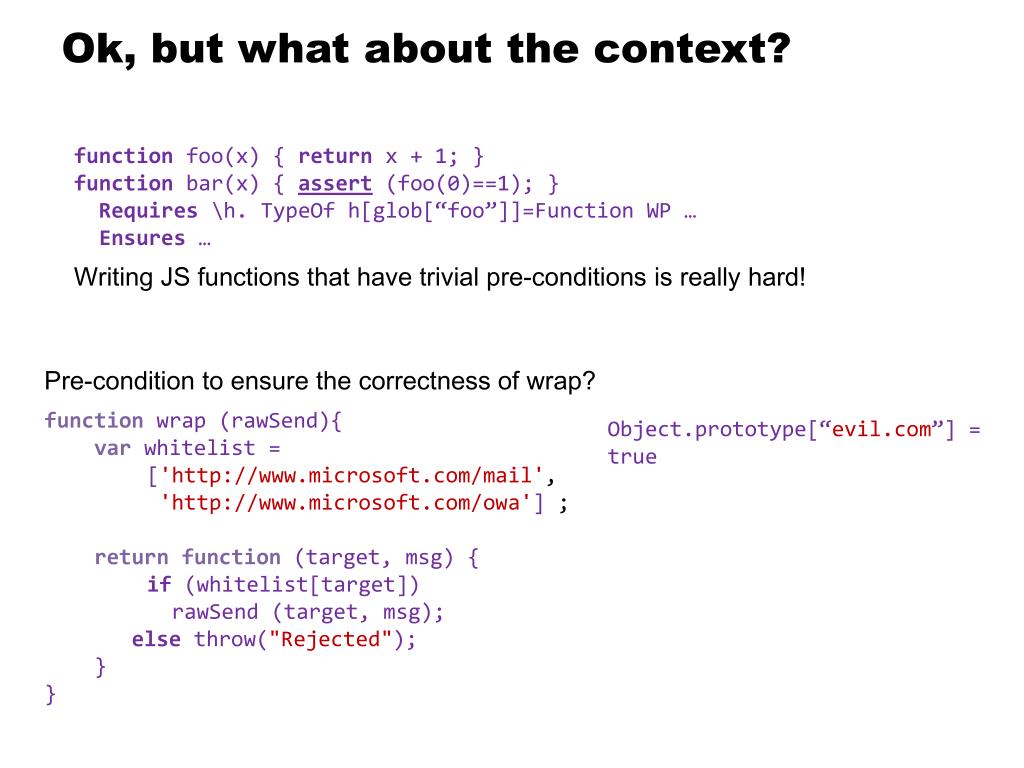 Ok, but what about the context?

function foo(x) { return x + 1; }
function bar(x) { assert (foo(0)==1); }
Requires \h. TypeOf h[glob[“foo”]]=Function WP …
Ensures …

Writing JS functions that have trivial pre-conditions is really hard!

Pre-condition to ensure the correctness of wrap?

function wrap (rawSend){
var whitelist =
['http://www.microsoft.com/mail',
'http://www.microsoft.com/owa'] ;

return function (target, msg) {
if (whitelist[target])
rawSend (target, msg);
else throw("Rejected");
}
}

Object.prototype[“evil.com”] = true